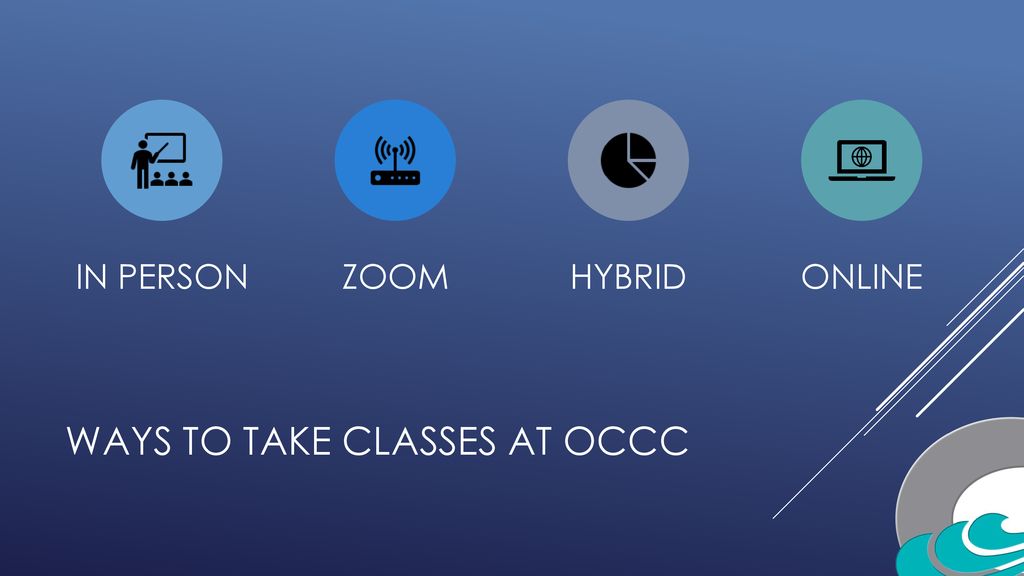 IN PERSON

ZOOM

HYBRID

ONLINE

WAYS TO TAKE CLASSES AT OCCC